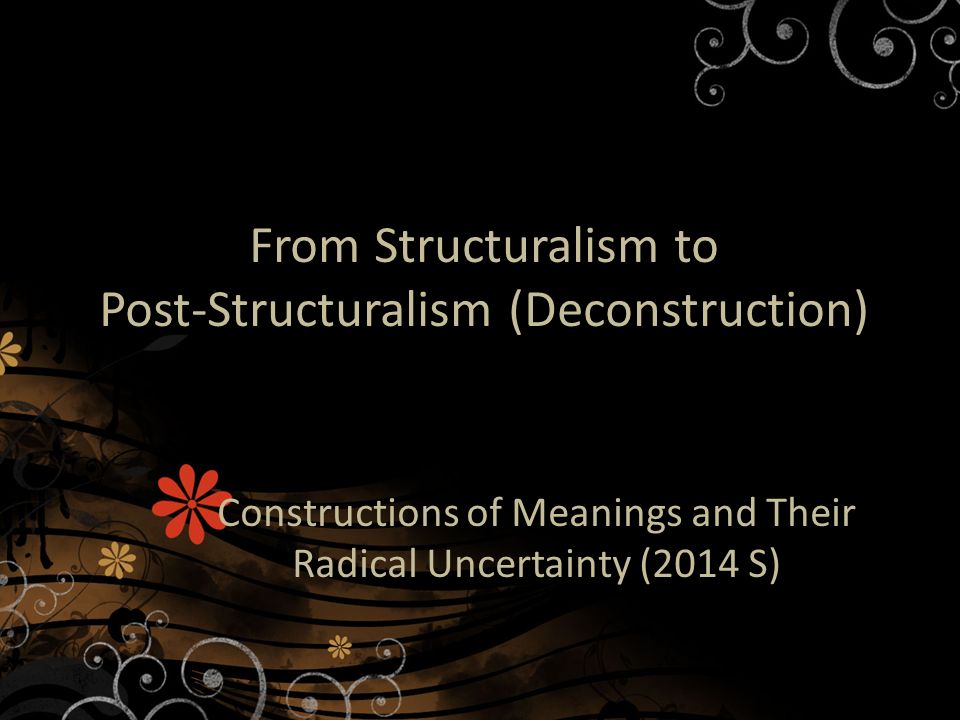 From Structuralism to
Post-Structuralism (Deconstruction)

Constructions of Meanings and Their Radical Uncertainty (2014 S)